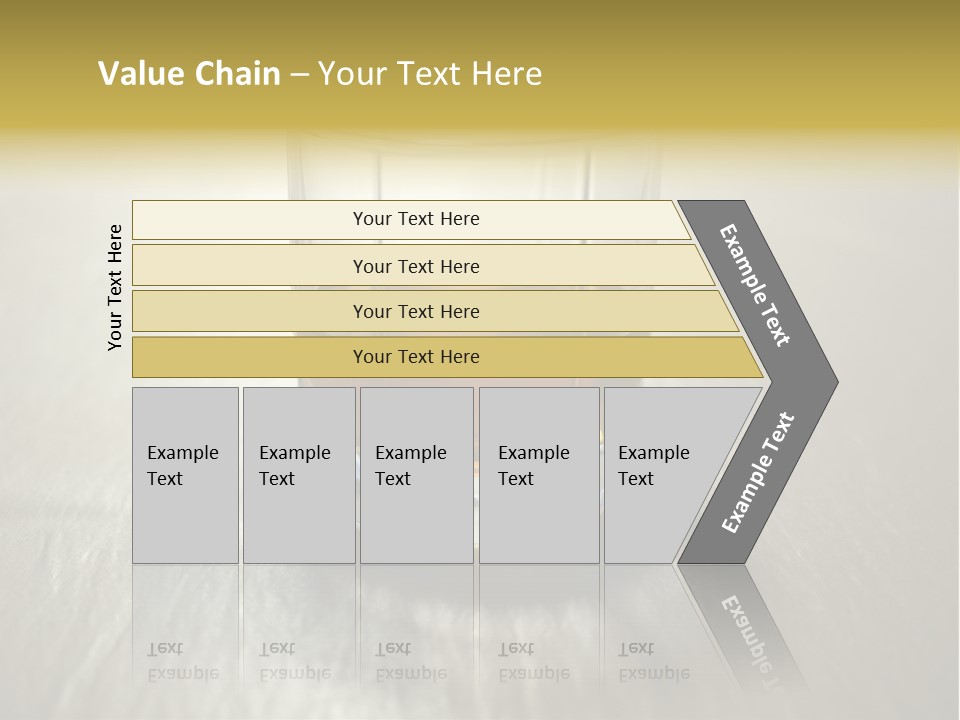 Value Chain – Your Text Here

Your Text Here

Your Text Here

Your Text Here

Your Text Here

Your Text Here

Example Text

Example Text

Example Text

Example Text

Example Text

Example Text

Example Text